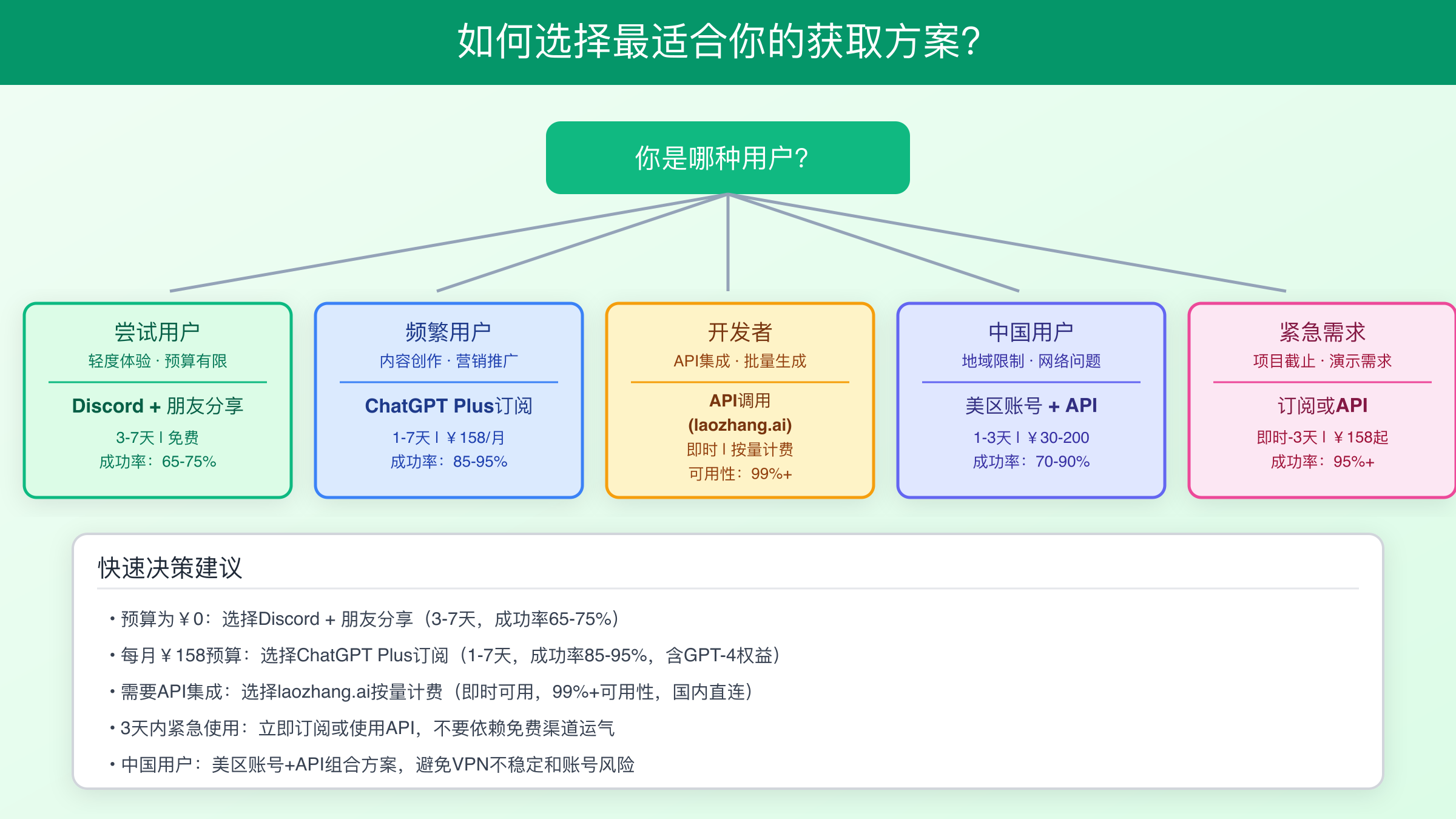 如何选择最适合你的获取方案？

你是哪种用户？

尝试用户
轻度体验 · 预算有限
Discord + 朋友分享
3-7天 | 免费
成功率：65-75%

频繁用户
内容创作 · 营销推广
ChatGPT Plus订阅
1-7天 | ￥158/月
成功率：85-95%

开发者
API集成 · 批量生成
API调用
(laozhang.ai)
即时 | 按量计费
可用性：99%+

中国用户
地域限制 · 网络问题
美区账号 + API
1-3天 | ￥30-200
成功率：70-90%

紧急需求
项目截止 · 演示需求
订阅或API
即时-3天 | ￥158起
成功率：95%+

快速决策建议

• 预算为￥0：选择Discord + 朋友分享（3-7天，成功率65-75%）
• 每月￥158预算：选择ChatGPT Plus订阅（1-7天，成功率85-95%，含GPT-4权益）
• 需要API集成：选择laozhang.ai按量计费（即时可用，99%+可用性，国内直连）
• 3天内紧急使用：立即订阅或使用API，不要依赖免费渠道运气
• 中国用户：美区账号+API组合方案，避免VPN不稳定和账号风险